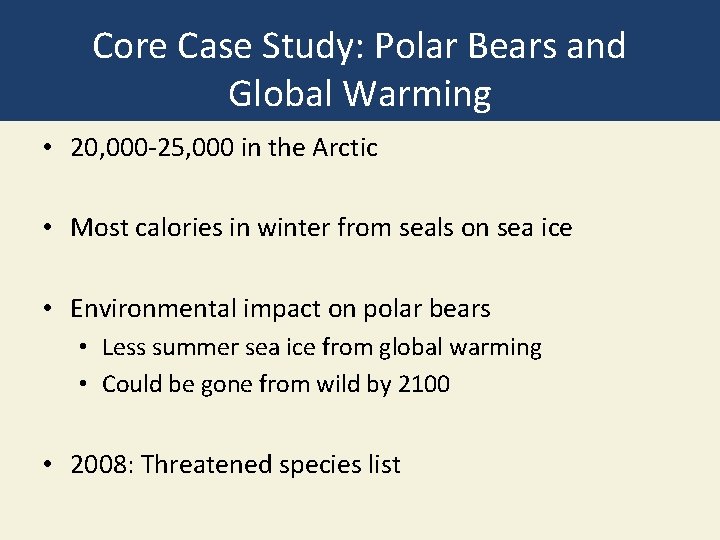 Core Case Study: Polar Bears and Global Warming

• 20,000-25,000 in the Arctic

• Most calories in winter from seals on sea ice

• Environmental impact on polar bears
  • Less summer sea ice from global warming
  • Could be gone from wild by 2100

• 2008: Threatened species list